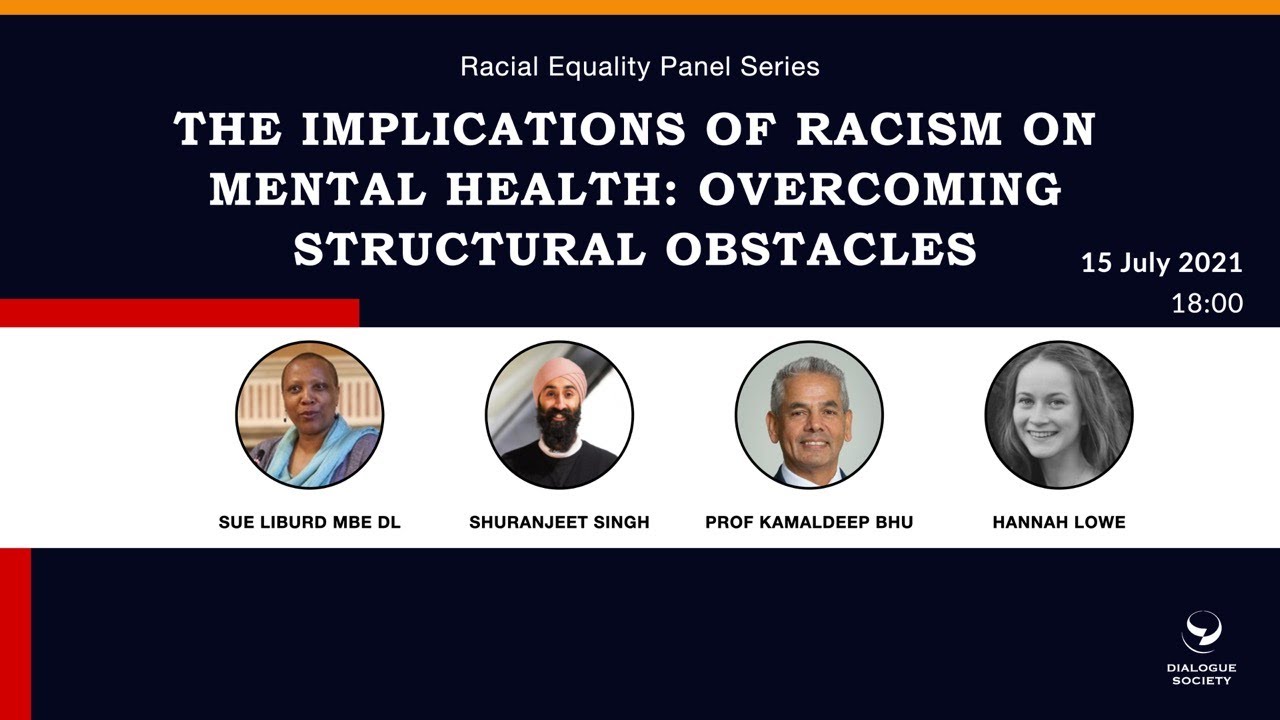 Racial Equality Panel Series

THE IMPLICATIONS OF RACISM ON MENTAL HEALTH: OVERCOMING STRUCTURAL OBSTACLES

15 July 2021
18:00

SUE LIBURD MBE DL

SHURANJEET SINGH

PROF KAMALDEEP BHU

HANNAH LOWE

DIALOGUE SOCIETY